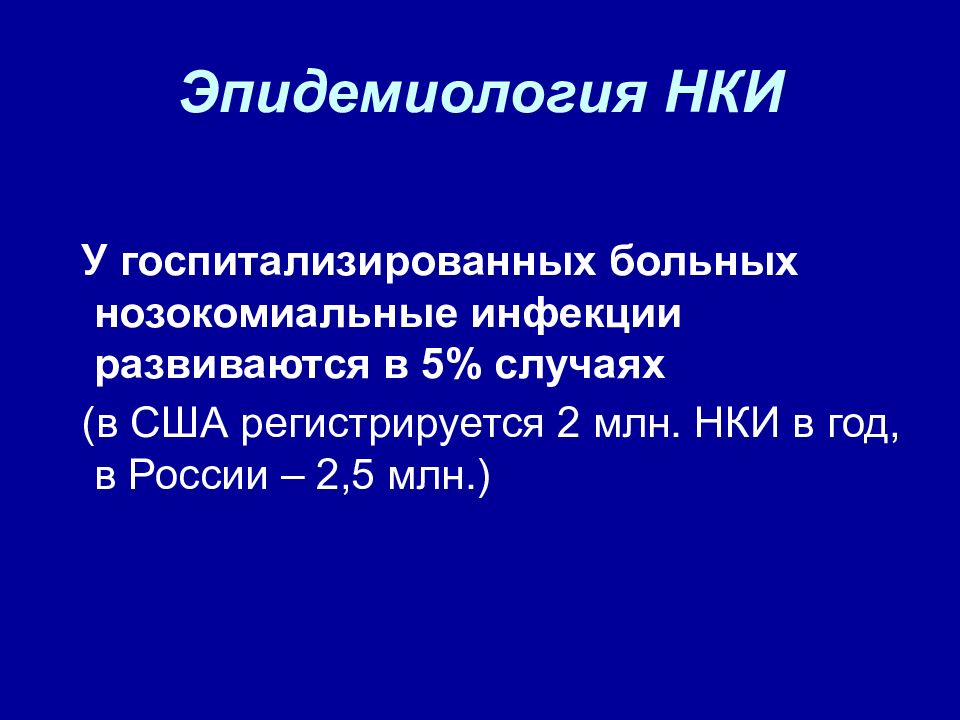 Эпидемиология НКИ

У госпитализированных больных нозокомиальные инфекции развиваются в 5% случаях

(в США регистрируется 2 млн. НКИ в год, в России – 2,5 млн.)